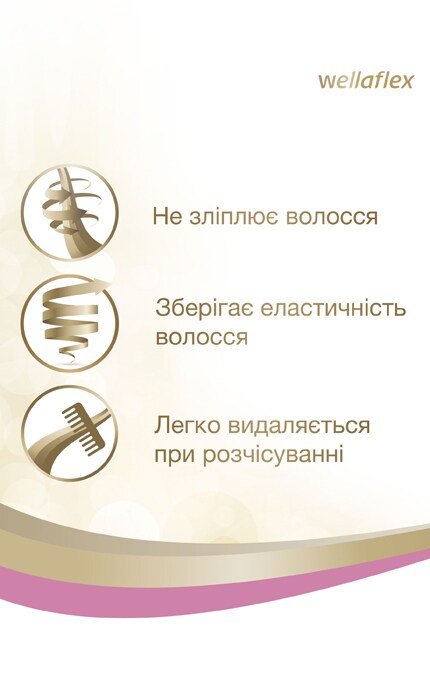 wellaflex

Не зліплює волосся

Зберігає еластичність волосся

Легко видаляється при розчісуванні